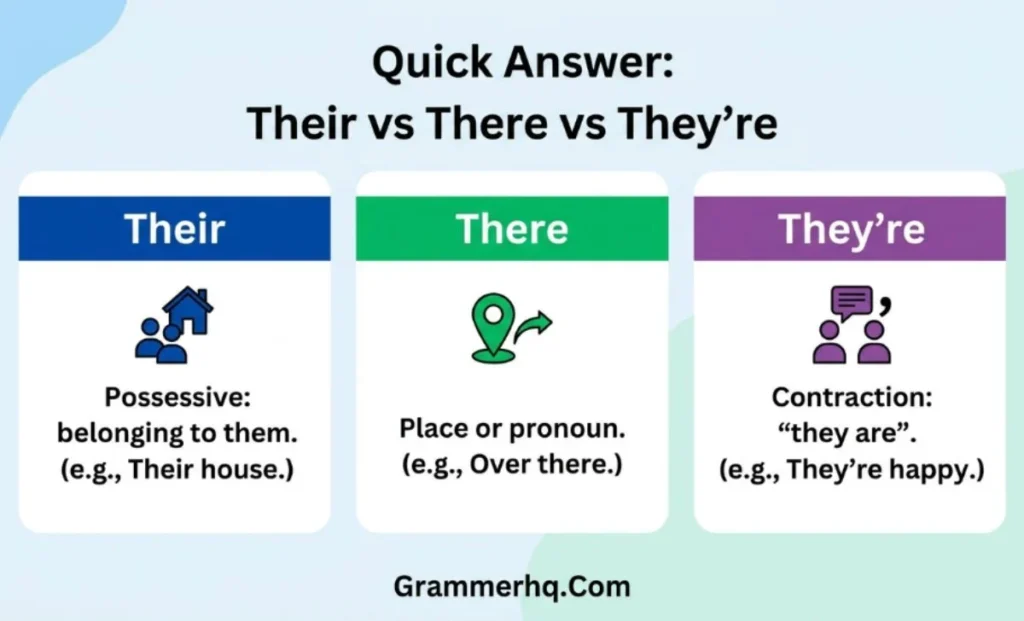 Quick Answer:
Their vs There vs They’re

Their

Possessive: belonging to them. (e.g., Their house.)

There

Place or pronoun. (e.g., Over there.)

They’re

Contraction: “they are”. (e.g., They’re happy.)

Grammerhq.Com